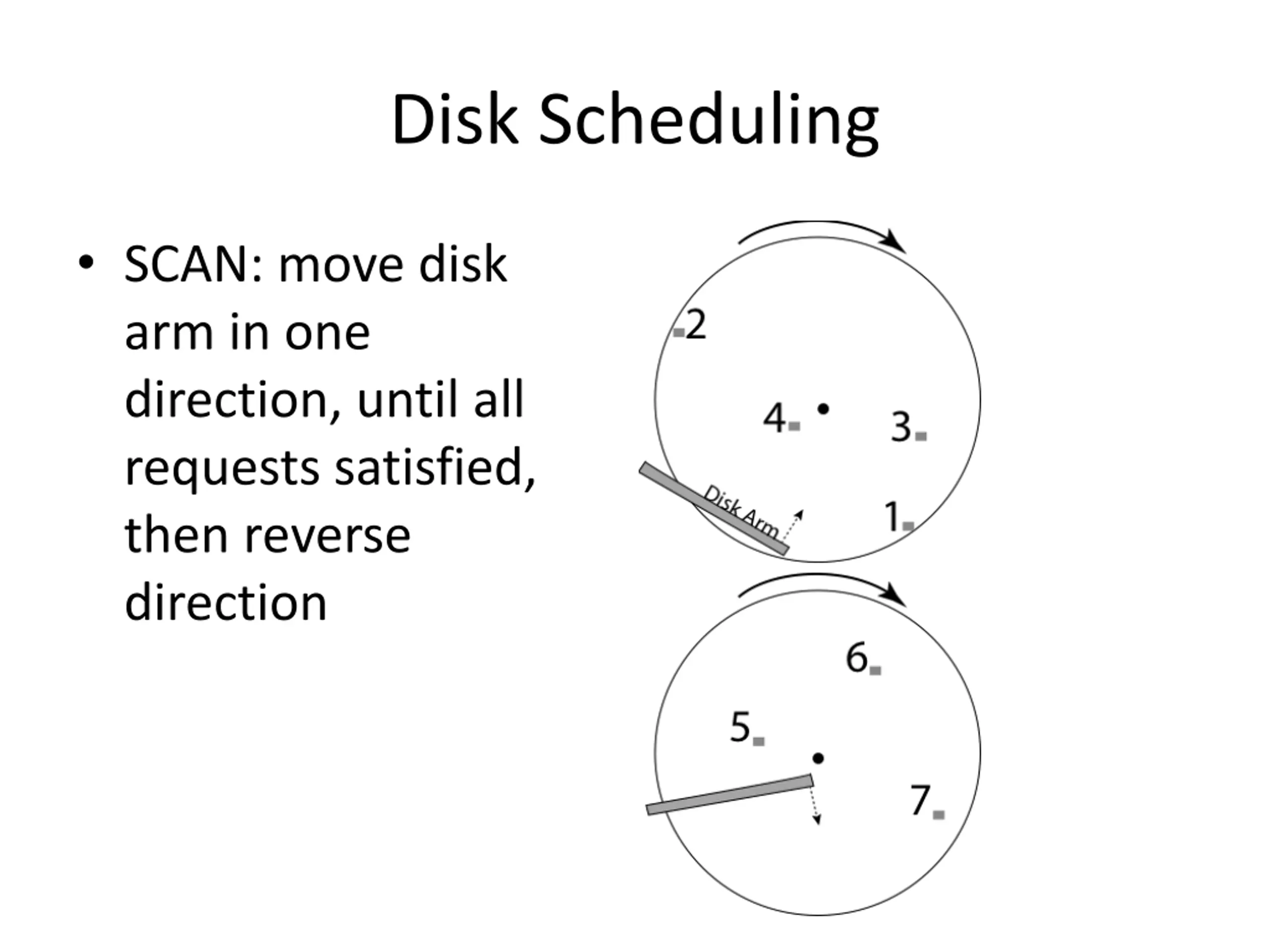 Disk Scheduling

• SCAN: move disk arm in one direction, until all requests satisfied, then reverse direction

2
4
3
Disk Arm
1

6
5
7